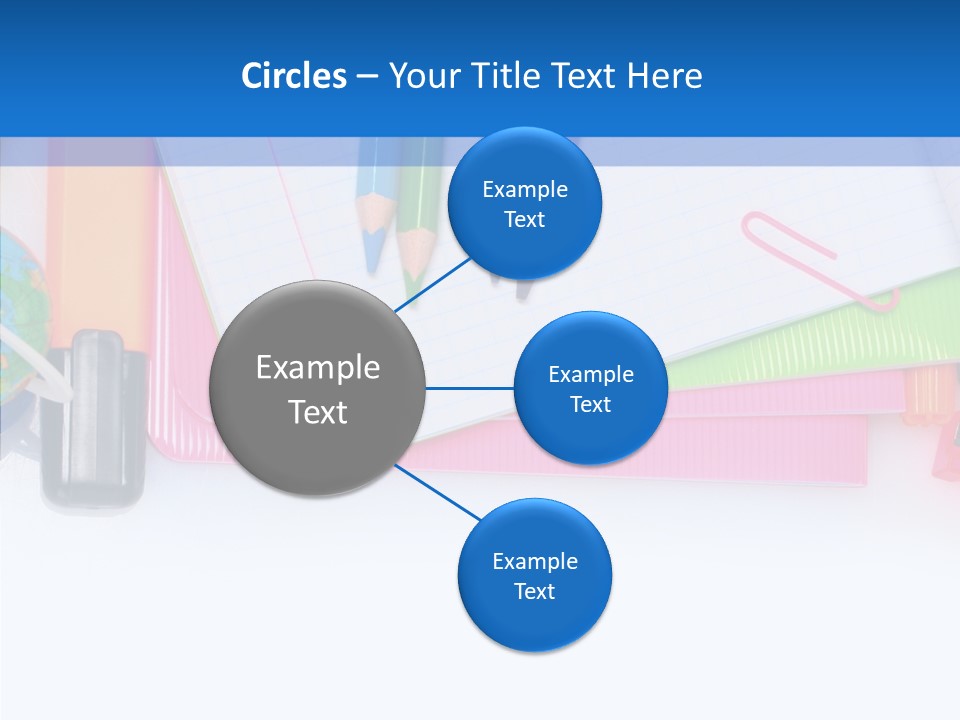 Circles – Your Title Text Here

Example Text

Example Text

Example Text

Example Text